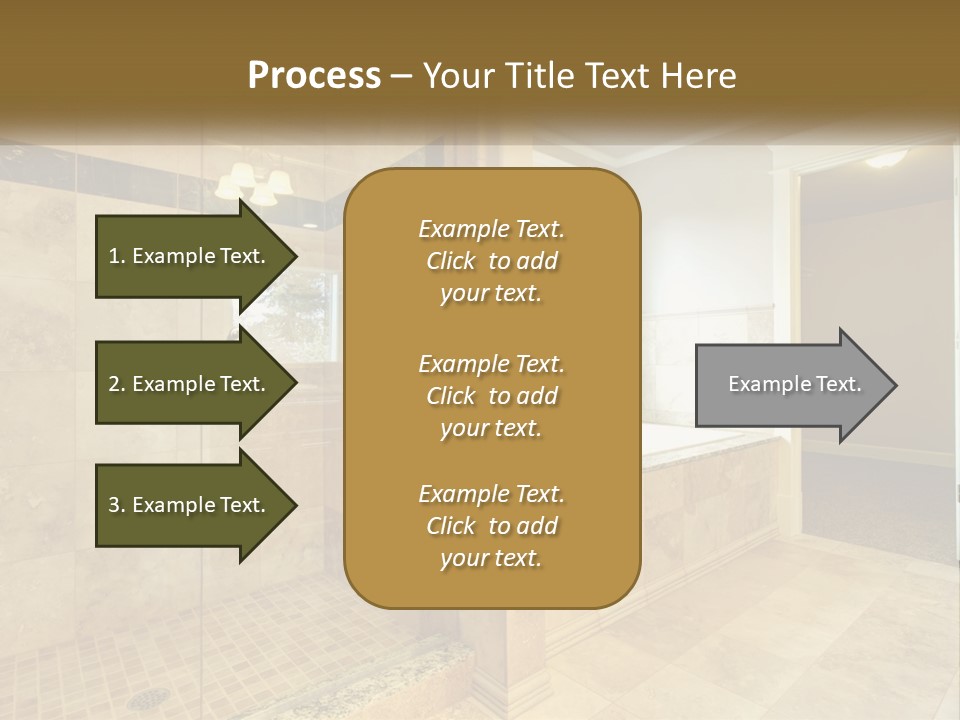 Process – Your Title Text Here

1. Example Text.

2. Example Text.

3. Example Text.

Example Text. Click to add your text.

Example Text. Click to add your text.

Example Text. Click to add your text.

Example Text.